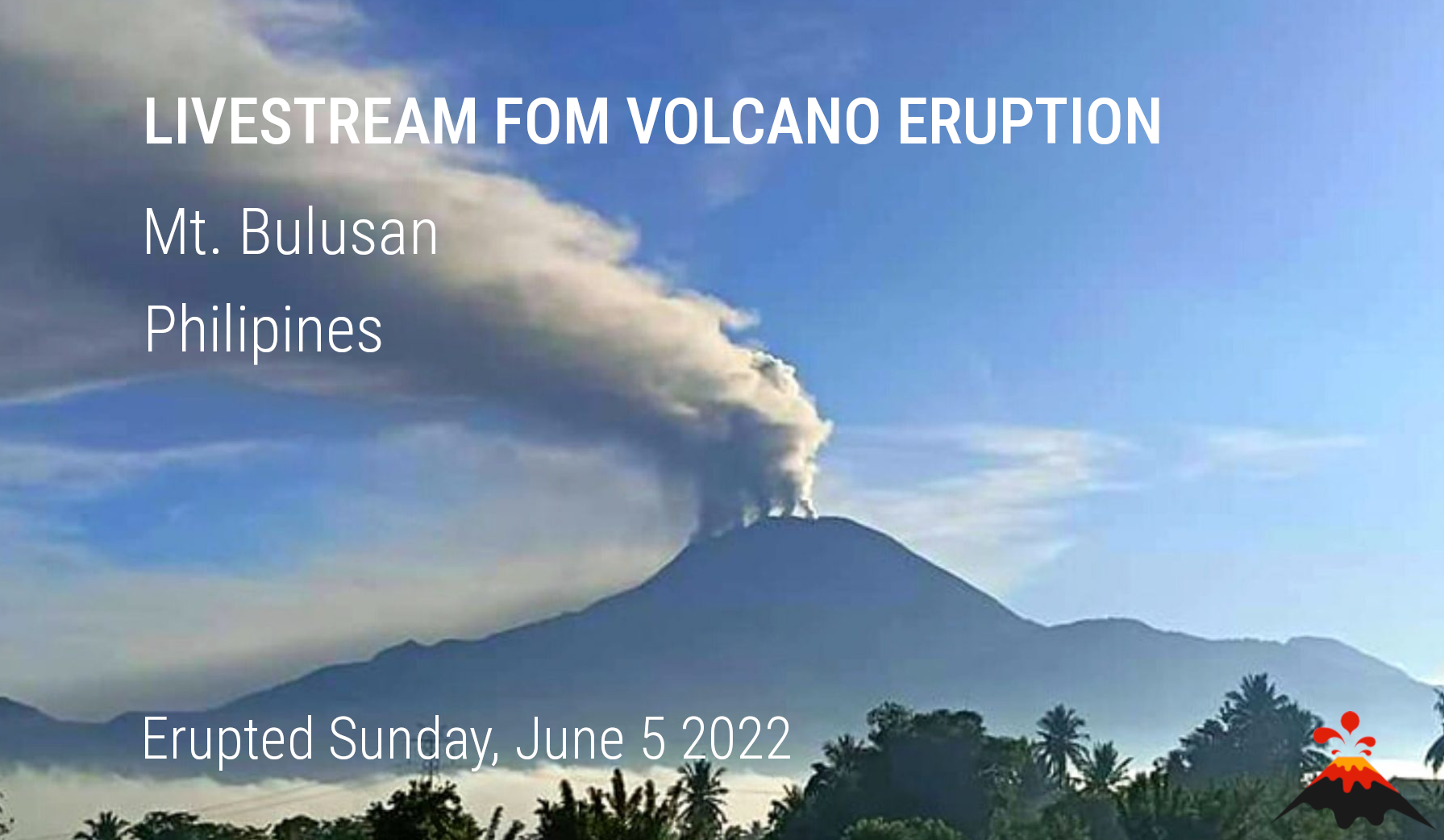 LIVESTREAM FOM VOLCANO ERUPTION

Mt. Bulusan

Philipines

Erupted Sunday, June 5 2022